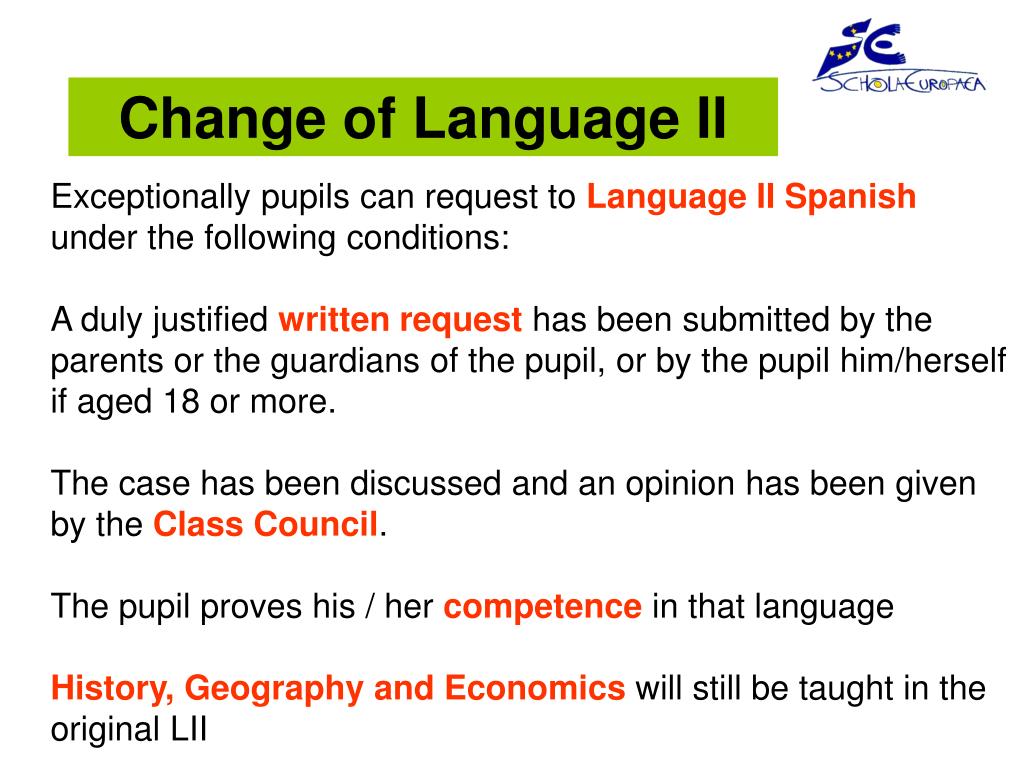 SCHOLA EUROPAEA

Change of Language II

Exceptionally pupils can request to Language II Spanish under the following conditions:

A duly justified written request has been submitted by the parents or the guardians of the pupil, or by the pupil him/herself if aged 18 or more.

The case has been discussed and an opinion has been given by the Class Council.

The pupil proves his / her competence in that language

History, Geography and Economics will still be taught in the original LII